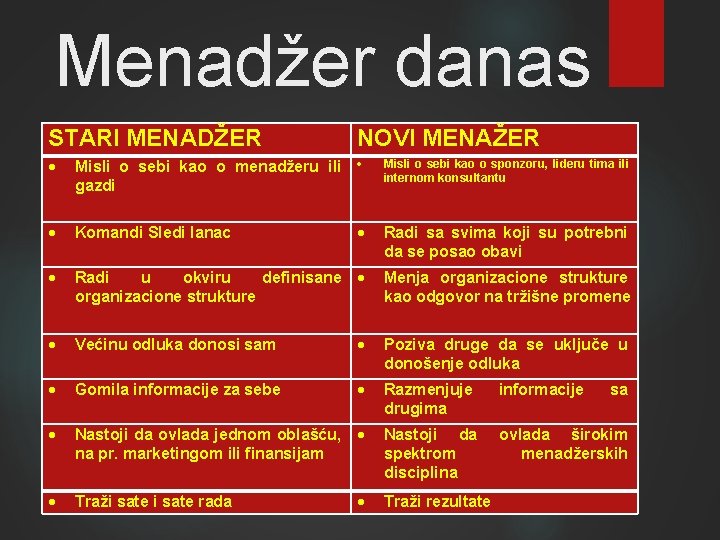 Menadžer danas

| STARI MENADŽER | NOVI MENAŽER |
|---|---|
| • Misli o sebi kao o menadžeru ili gazdi | • Misli o sebi kao o sponzoru, lideru tima ili internom konsultantu |
| • Komandi Sledi lanac | • Radi sa svima koji su potrebni da se posao obavi |
| • Radi u okviru definisane organizacione strukture | • Menja organizacione strukture kao odgovor na tržišne promene |
| • Većinu odluka donosi sam | • Poziva druge da se uključe u donošenje odluka |
| • Gomila informacije za sebe | • Razmenjuje informacije sa drugima |
| • Nastoji da ovlada jednom oblašću, na pr. marketingom ili finansijam | • Nastoji da ovlada širokim spektrom menadžerskih disciplina |
| • Traži sate i sate rada | • Traži rezultate |